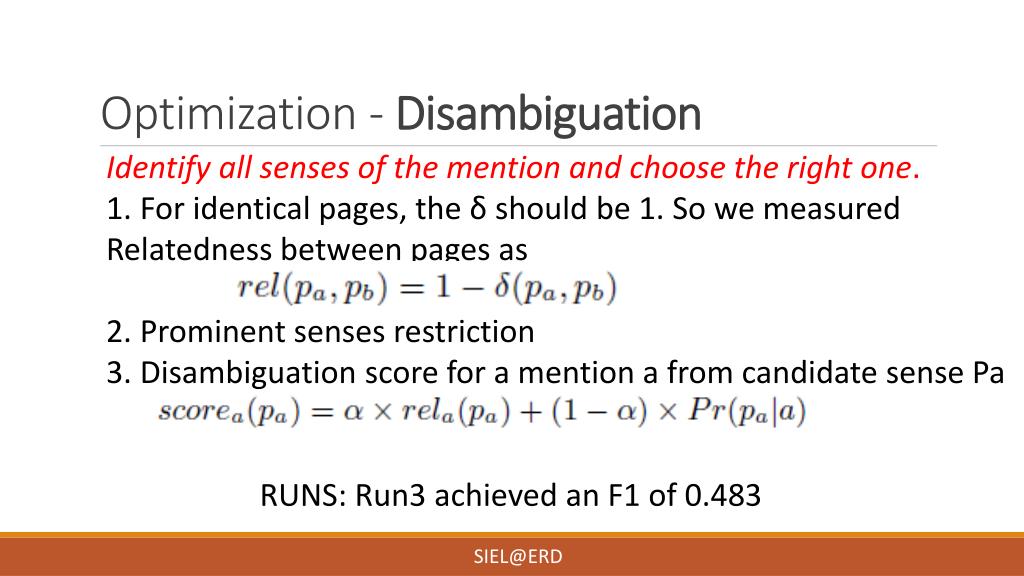 Optimization - Disambiguation

Identify all senses of the mention and choose the right one.

1. For identical pages, the δ should be 1. So we measured Relatedness between pages as

$rel(p_a, p_b) = 1 - \delta(p_a, p_b)$

2. Prominent senses restriction

3. Disambiguation score for a mention a from candidate sense Pa

$score_a(p_a) = \alpha \times rel_a(p_a) + (1 - \alpha) \times Pr(p_a|a)$

RUNS: Run3 achieved an F1 of 0.483

SIEL@ERD